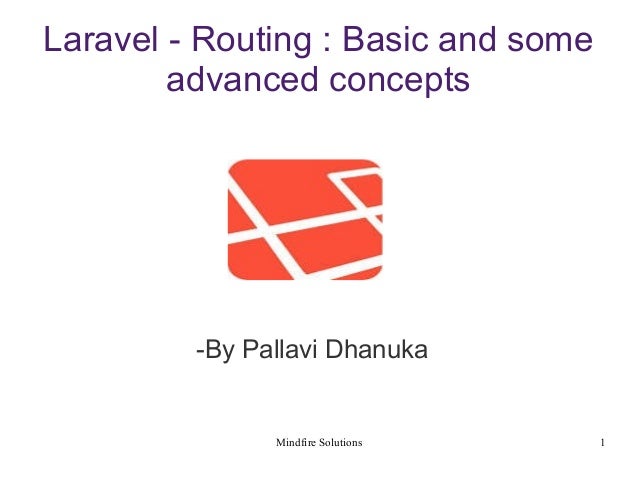 Laravel - Routing : Basic and some advanced concepts

-By Pallavi Dhanuka

Mindfire Solutions

1